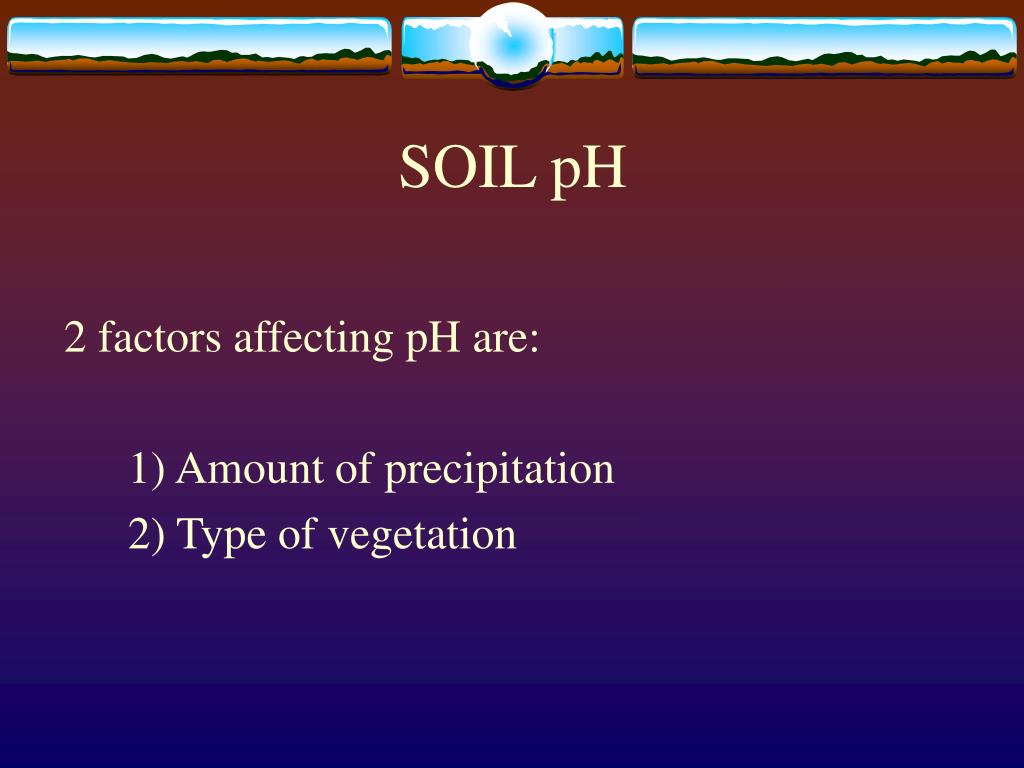 SOIL pH

2 factors affecting pH are:

1) Amount of precipitation

2) Type of vegetation